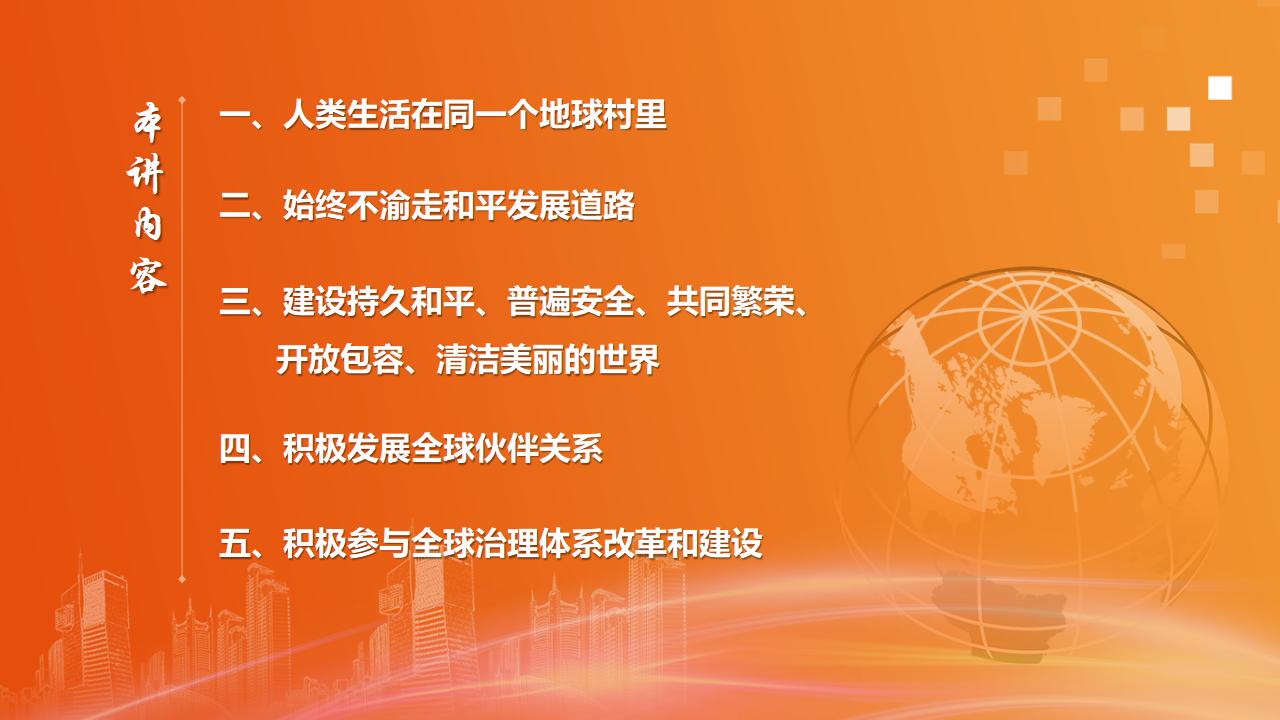 本讲内容

一、人类生活在同一个地球村里

二、始终不渝走和平发展道路

三、建设持久和平、普遍安全、共同繁荣、开放包容、清洁美丽的世界

四、积极发展全球伙伴关系

五、积极参与全球治理体系改革和建设